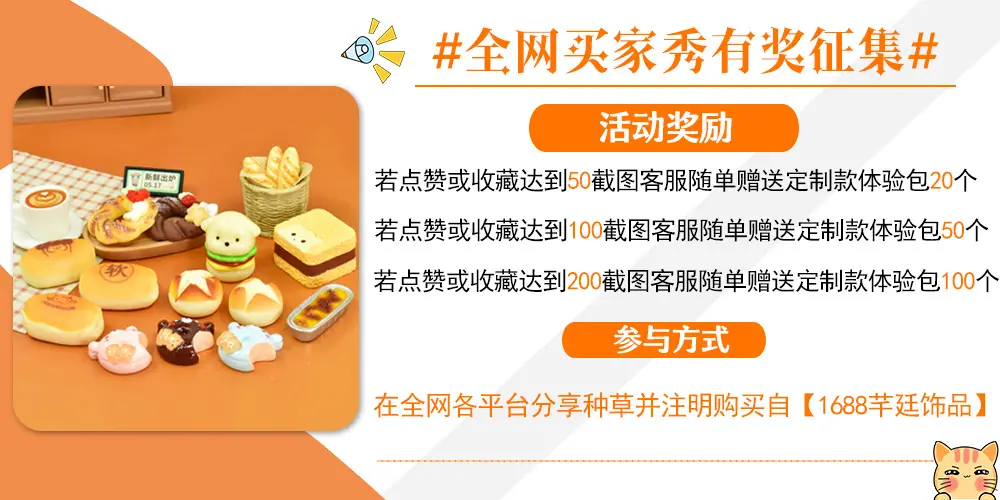 #全网买家秀有奖征集#

活动奖励

若点赞或收藏达到50截图客服随单赠送定制款体验包20个

若点赞或收藏达到100截图客服随单赠送定制款体验包50个

若点赞或收藏达到200截图客服随单赠送定制款体验包100个

参与方式

在全网各平台分享种草并注明购买自【1688芊廷饰品】

新鲜出炉

秋